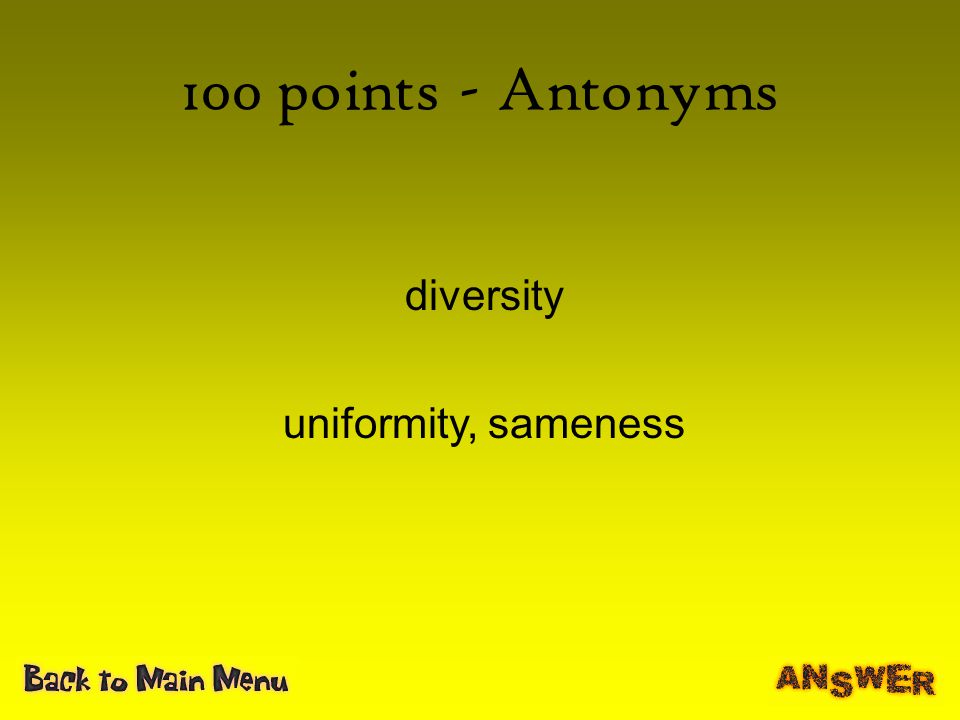 100 points - Antonyms

diversity

uniformity, sameness

Back to Main Menu

ANSWER